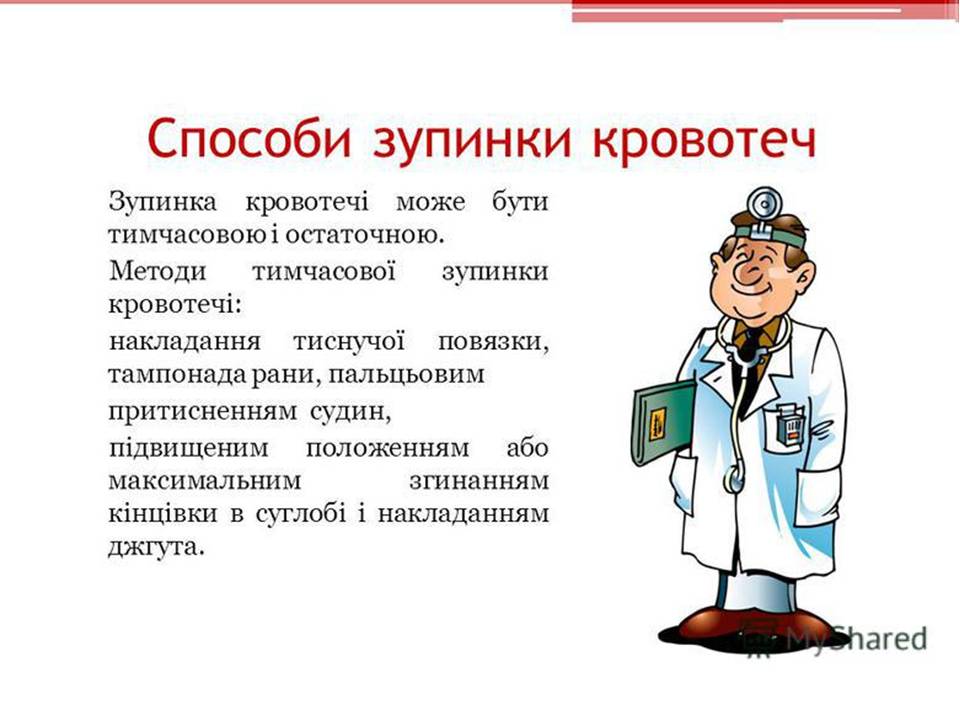 Способи зупинки кровотеч

Зупинка кровотечі може бути тимчасовою і остаточною.

Методи тимчасової зупинки кровотечі:

накладання тиснучої повязки, тампонада рани, пальцьовим

притисненням судин,

підвищеним положенням або максимальним згинанням кінцівки в суглобі і накладанням джгута.

MyShared